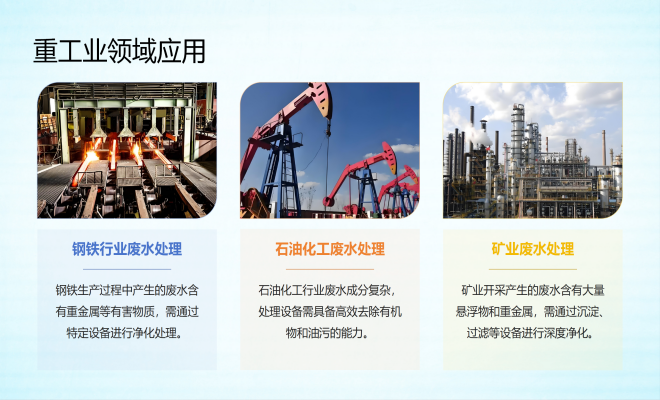 重工业领域应用

钢铁行业废水处理

钢铁生产过程中产生的废水含有重金属等有害物质，需通过特定设备进行净化处理。

石油化工废水处理

石油化工行业废水成分复杂，处理设备需具备高效去除有机物和油污的能力。

矿业废水处理

矿业开采产生的废水含有大量悬浮物和重金属，需通过沉淀、过滤等设备进行深度净化。